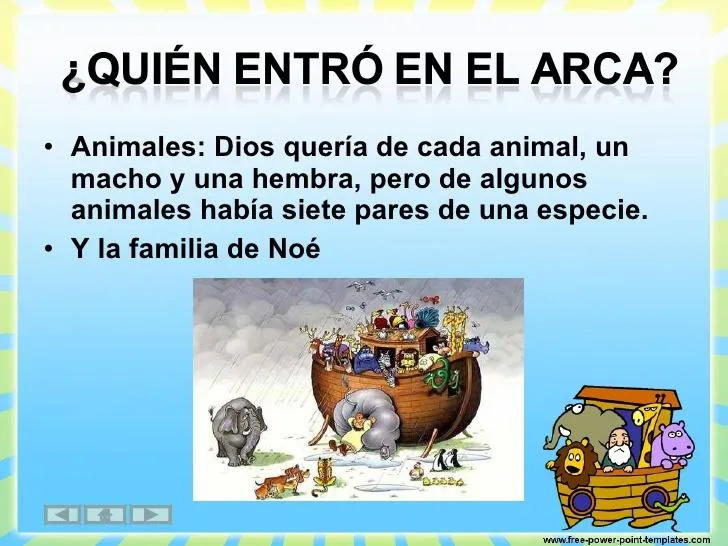 ¿QUIÉN ENTRÓ EN EL ARCA?

• Animales: Dios quería de cada animal, un macho y una hembra, pero de algunos animales había siete pares de una especie.

• Y la familia de Noé

www.free-power-point-templates.com